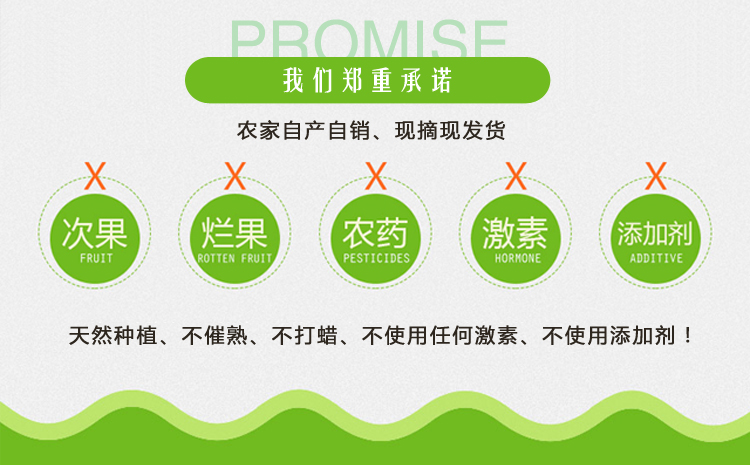 PROMISE

我们郑重承诺

农家自产自销、现摘现发货

X
次果
FRUIT

X
烂果
ROTTEN FRUIT

X
农药
PESTICIDES

X
激素
HORMONE

X
添加剂
ADDITIVE

天然种植、不催熟、不打蜡、不使用任何激素、不使用添加剂！